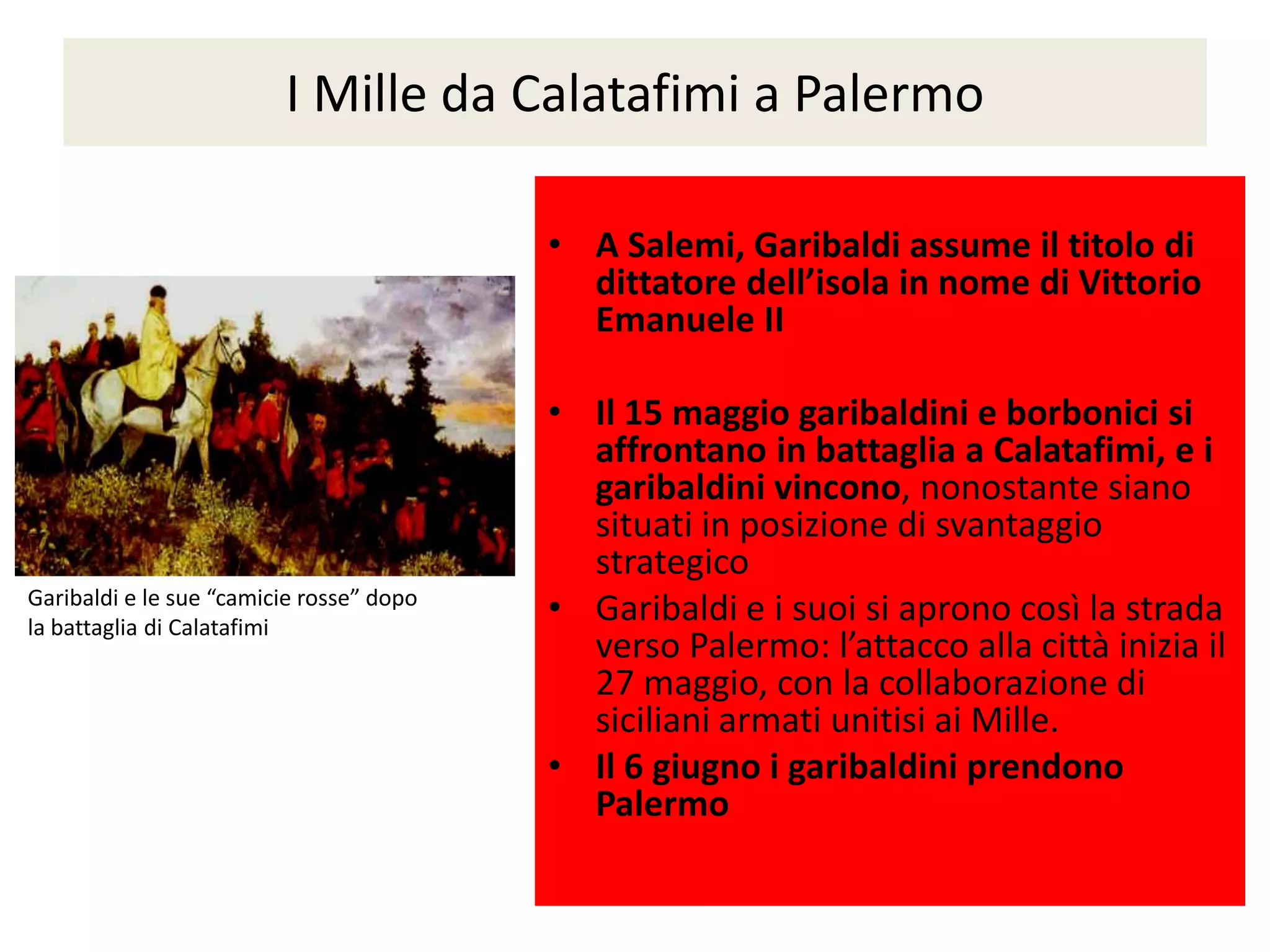 I Mille da Calatafimi a Palermo

Garibaldi e le sue “camicie rosse” dopo la battaglia di Calatafimi

• A Salemi, Garibaldi assume il titolo di dittatore dell’isola in nome di Vittorio Emanuele II

• Il 15 maggio garibaldini e borbonici si affrontano in battaglia a Calatafimi, e i garibaldini vincono, nonostante siano situati in posizione di svantaggio strategico

• Garibaldi e i suoi si aprono così la strada verso Palermo: l’attacco alla città inizia il 27 maggio, con la collaborazione di siciliani armati unitisi ai Mille.

• Il 6 giugno i garibaldini prendono Palermo